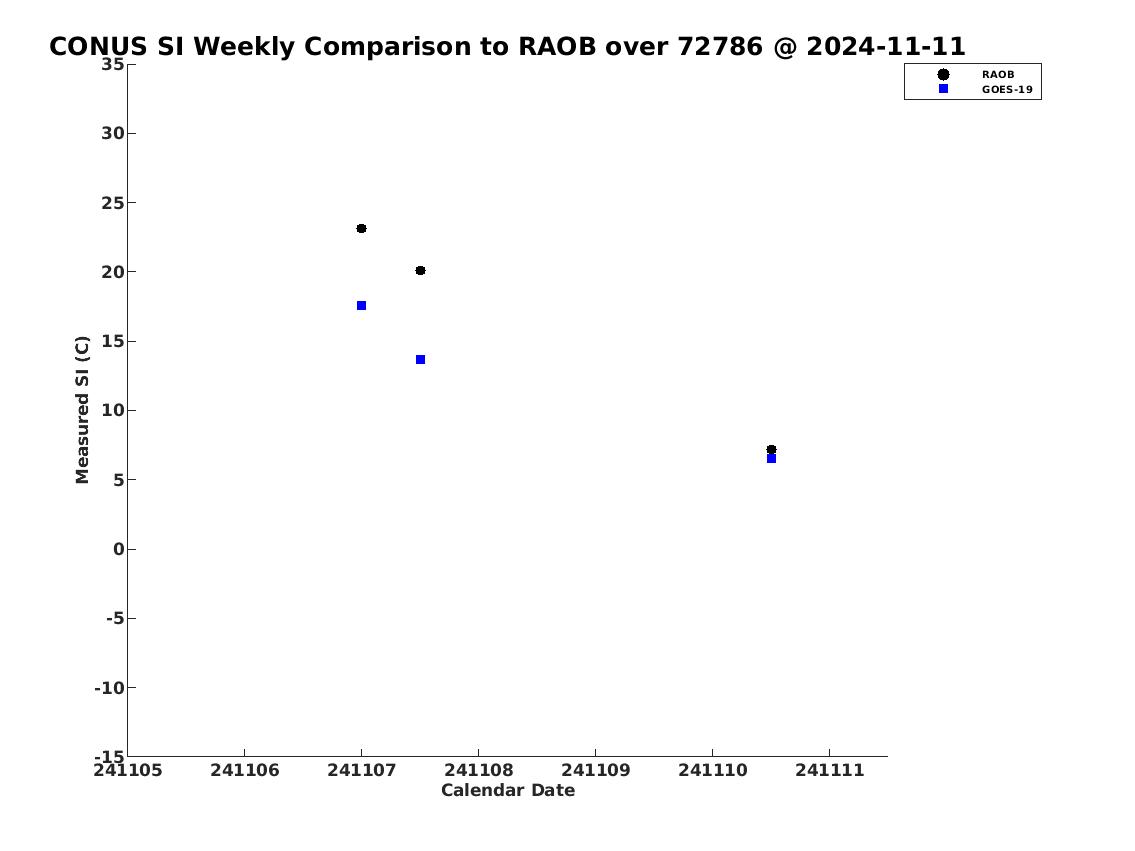 CONUS SI Weekly Comparison to RAOB over 72786 @ 2024-11-11

RAOB
GOES-19

Measured SI (C)

35
30
25
20
15
10
5
0
-5
-10
-15

241105
241106
241107
241108
241109
241110
241111

Calendar Date